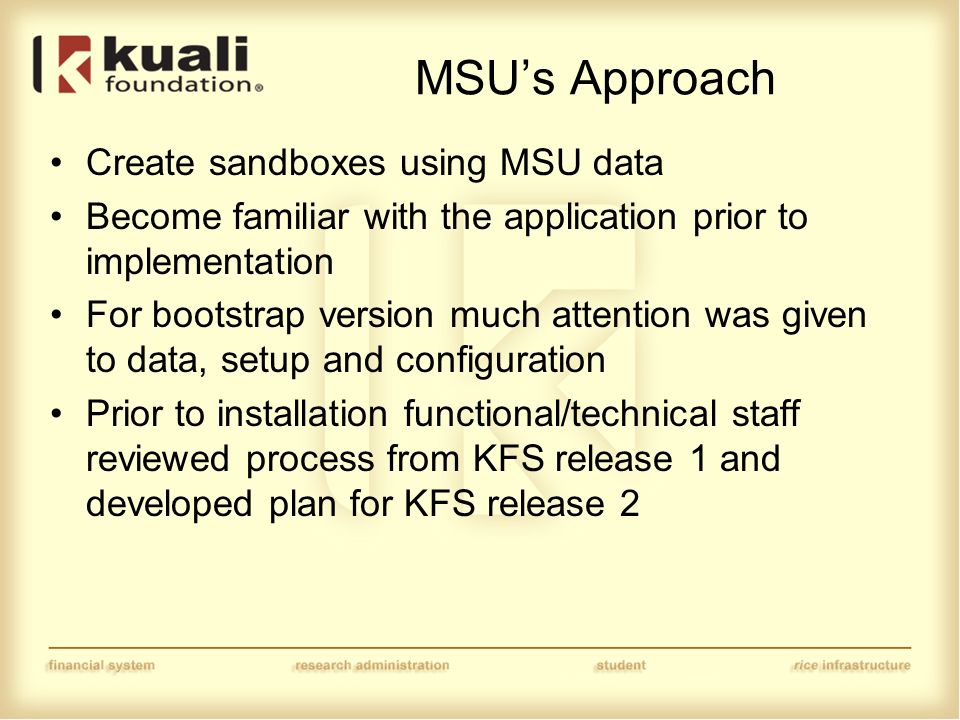 kuali foundation®

MSU's Approach

• Create sandboxes using MSU data
• Become familiar with the application prior to implementation
• For bootstrap version much attention was given to data, setup and configuration
• Prior to installation functional/technical staff reviewed process from KFS release 1 and developed plan for KFS release 2

financial system research administration student rice infrastructure